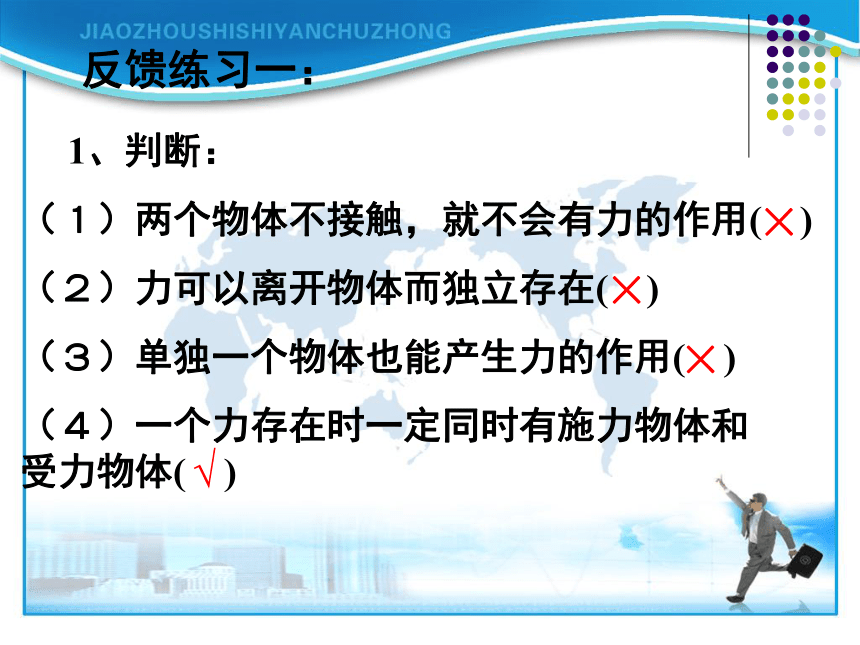 JIAOZHOUSHISHIYANCHUZHONG

反馈练习一：

1、判断：

（1）两个物体不接触，就不会有力的作用(×)

（2）力可以离开物体而独立存在(×)

（3）单独一个物体也能产生力的作用(×)

（4）一个力存在时一定同时有施力物体和受力物体(√)